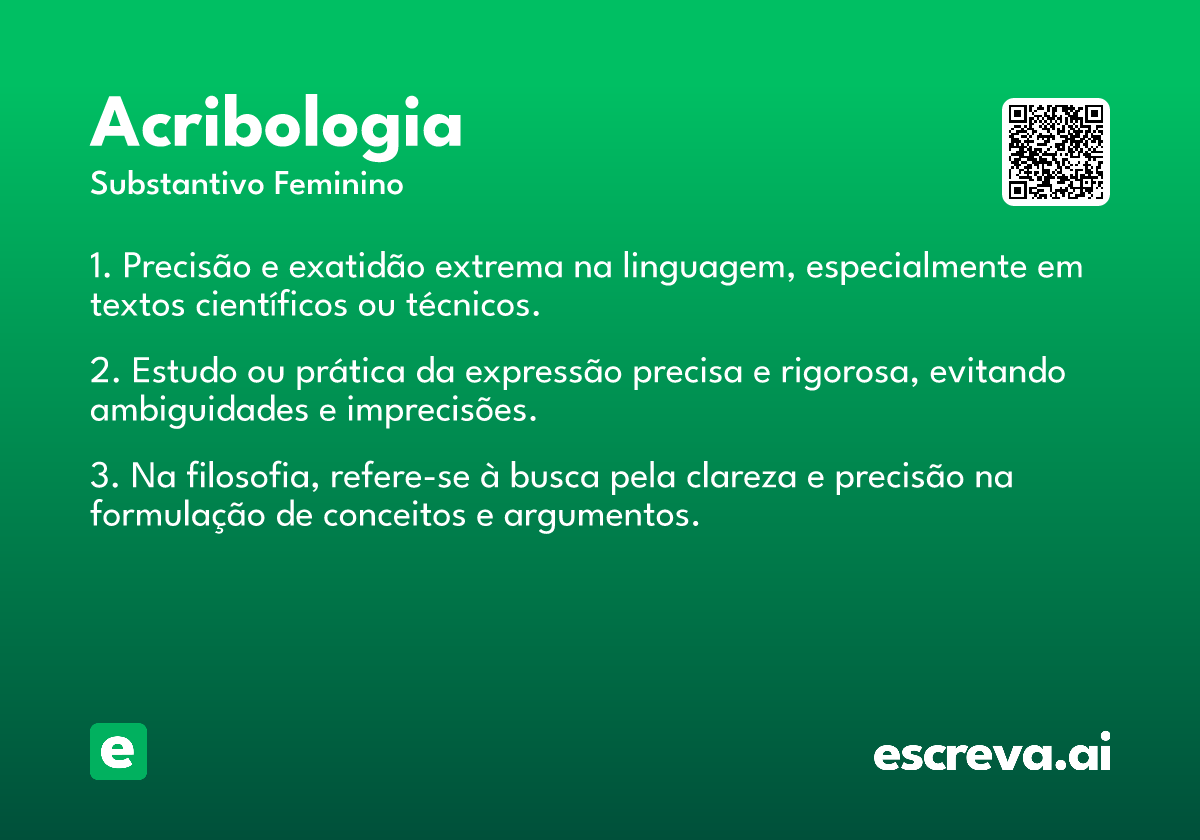 Acribologia
Substantivo Feminino

1. Precisão e exatidão extrema na linguagem, especialmente em textos científicos ou técnicos.

2. Estudo ou prática da expressão precisa e rigorosa, evitando ambiguidades e imprecisões.

3. Na filosofia, refere-se à busca pela clareza e precisão na formulação de conceitos e argumentos.

e

escreva.ai